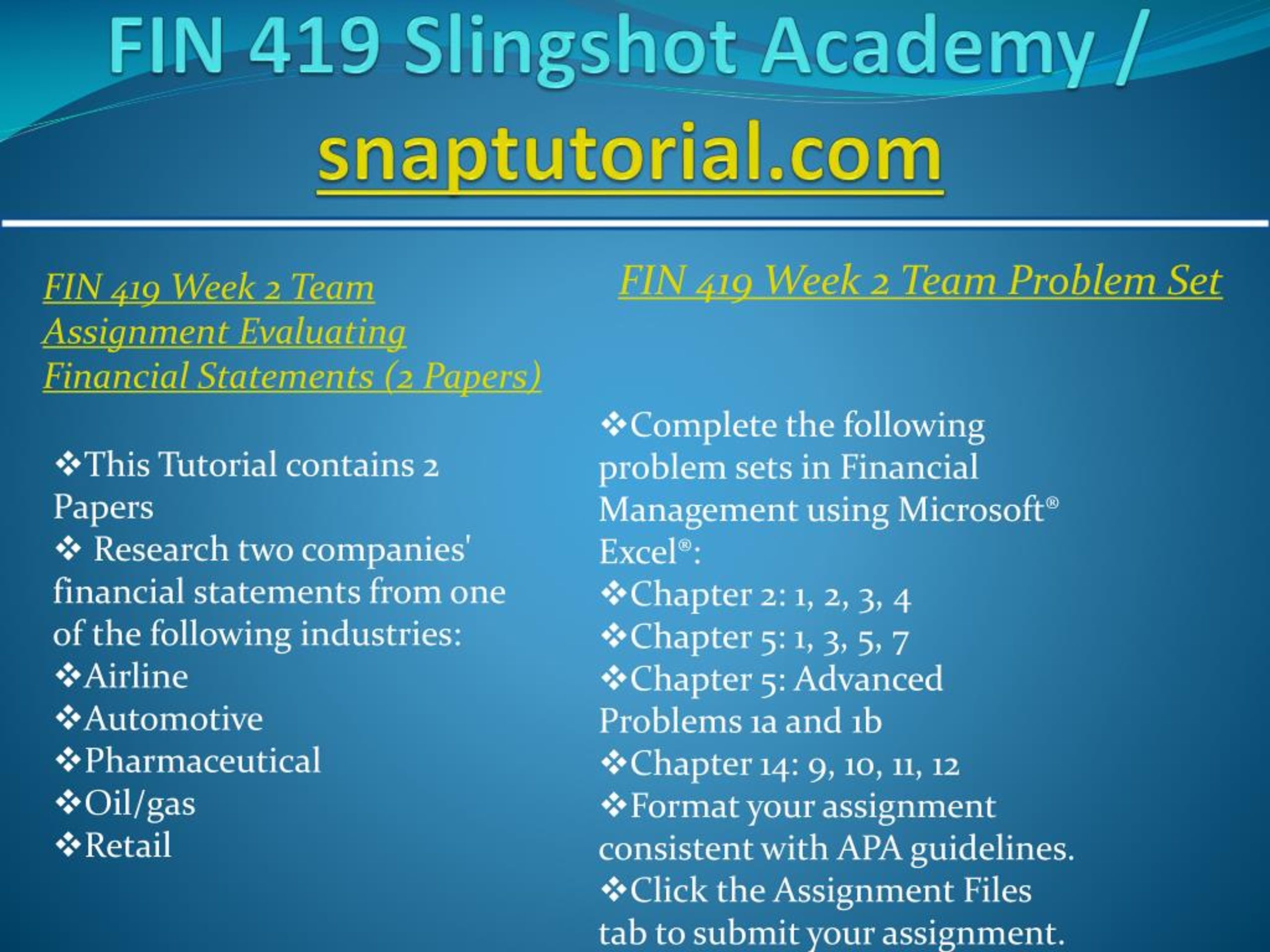 FIN 419 Slingshot Academy / snaptutorial.com

FIN 419 Week 2 Team Assignment Evaluating Financial Statements (2 Papers)

❖This Tutorial contains 2 Papers
❖ Research two companies' financial statements from one of the following industries:
❖Airline
❖Automotive
❖Pharmaceutical
❖Oil/gas
❖Retail

FIN 419 Week 2 Team Problem Set

❖Complete the following problem sets in Financial Management using Microsoft® Excel®:
❖Chapter 2: 1, 2, 3, 4
❖Chapter 5: 1, 3, 5, 7
❖Chapter 5: Advanced Problems 1a and 1b
❖Chapter 14: 9, 10, 11, 12
❖Format your assignment consistent with APA guidelines.
❖Click the Assignment Files tab to submit your assignment.